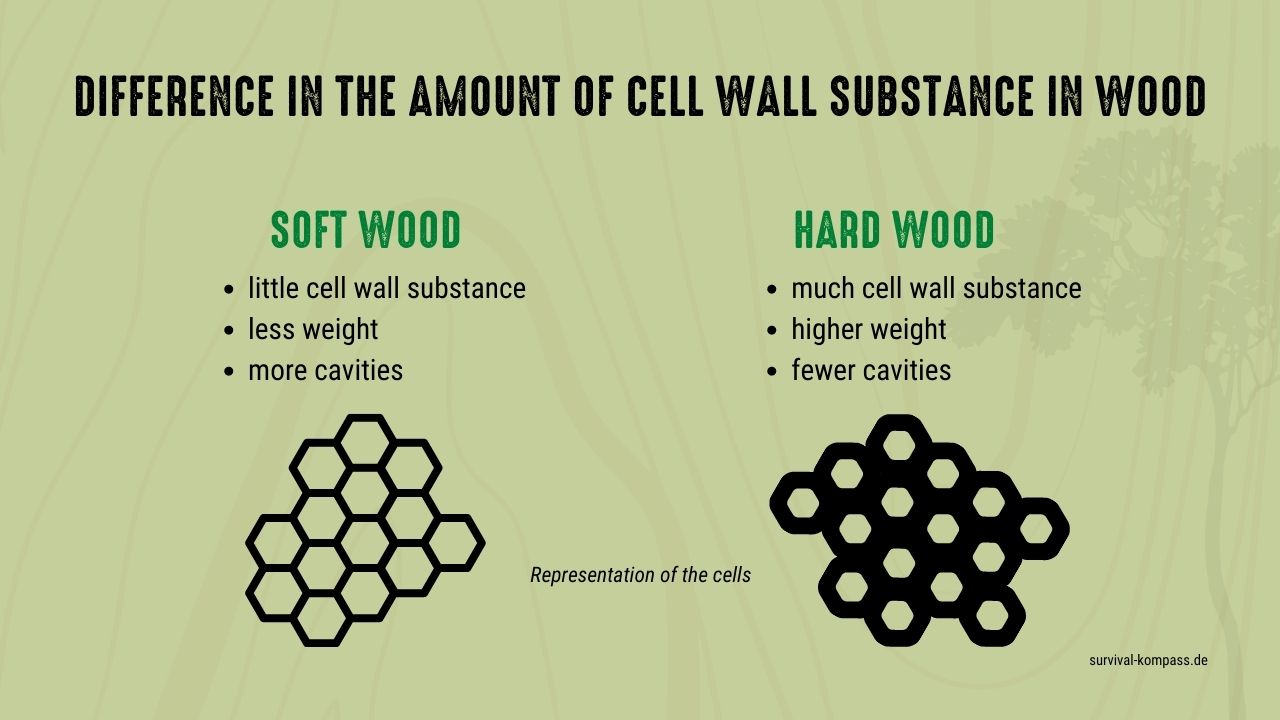 DIFFERENCE IN THE AMOUNT OF CELL WALL SUBSTANCE IN WOOD

SOFT WOOD

- little cell wall substance
- less weight
- more cavities

HARD WOOD

- much cell wall substance
- higher weight
- fewer cavities

Representation of the cells

survival-kompass.de